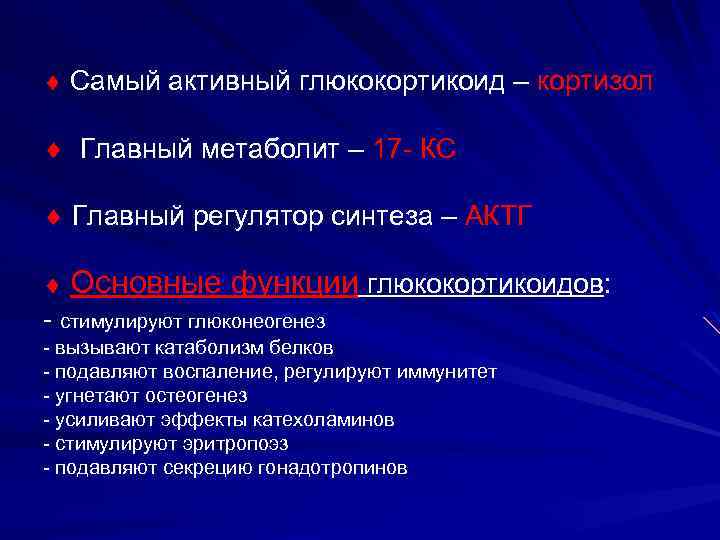 ♦ Самый активный глюкокортикоид – кортизол

♦ Главный метаболит – 17- КС

♦ Главный регулятор синтеза – АКТГ

♦ Основные функции глюкокортикоидов:
- стимулируют глюконеогенез
- вызывают катаболизм белков
- подавляют воспаление, регулируют иммунитет
- угнетают остеогенез
- усиливают эффекты катехоламинов
- стимулируют эритропоэз
- подавляют секрецию гонадотропинов